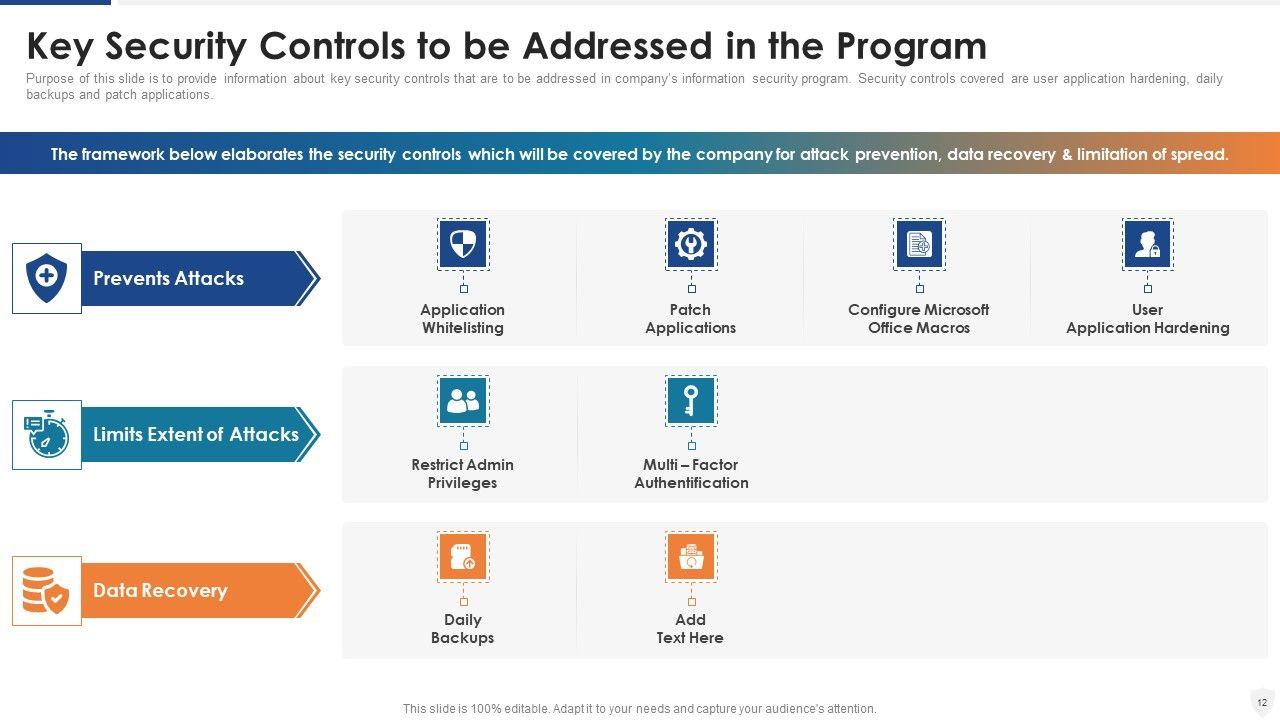 Key Security Controls to be Addressed in the Program

Purpose of this slide is to provide information about key security controls that are to be addressed in company's information security program. Security controls covered are user application hardening, daily backups and patch applications.

The framework below elaborates the security controls which will be covered by the company for attack prevention, data recovery & limitation of spread.

Prevents Attacks

Application Whitelisting

Patch Applications

Configure Microsoft Office Macros

User Application Hardening

Limits Extent of Attacks

Restrict Admin Privileges

Multi – Factor Authentification

Data Recovery

Daily Backups

Add Text Here

This slide is 100% editable. Adapt it to your needs and capture your audience's attention.

12